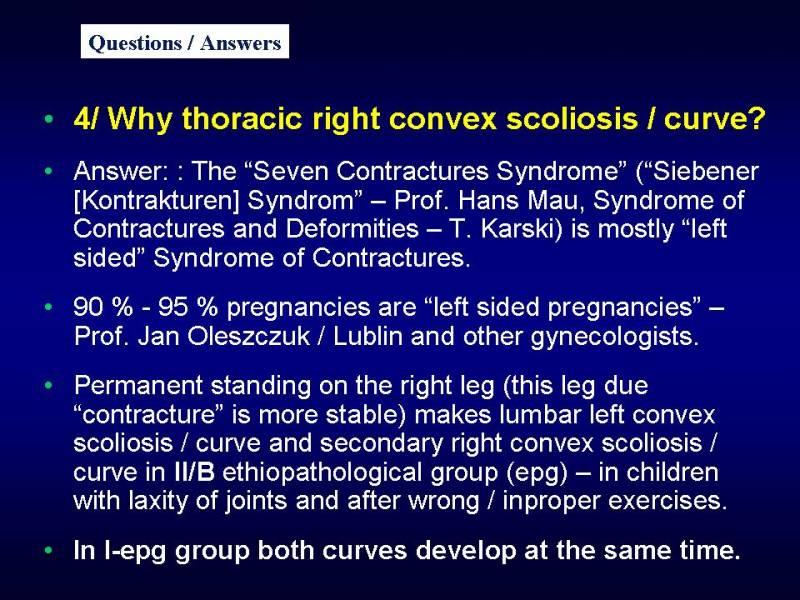 Questions / Answers

• 4/ Why thoracic right convex scoliosis / curve?

• Answer: : The “Seven Contractures Syndrome” (“Siebener [Kontrakturen] Syndrom” – Prof. Hans Mau, Syndrome of Contractures and Deformities – T. Karski) is mostly “left sided” Syndrome of Contractures.

• 90 % - 95 % pregnancies are “left sided pregnancies” – Prof. Jan Oleszczuk / Lublin and other gynecologists.

• Permanent standing on the right leg (this leg due “contracture” is more stable) makes lumbar left convex scoliosis / curve and secondary right convex scoliosis / curve in II/B ethiopathological group (epg) – in children with laxity of joints and after wrong / inproper exercises.

• In I-epg group both curves develop at the same time.